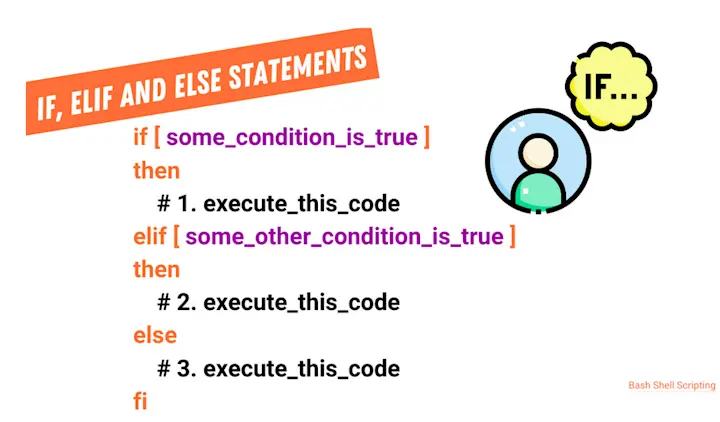 IF, ELIF AND ELSE STATEMENTS

IF...

if [ some_condition_is_true ]
then
# 1. execute_this_code
elif [ some_other_condition_is_true ]
then
# 2. execute_this_code
else
# 3. execute_this_code
fi

Bash Shell Scripting